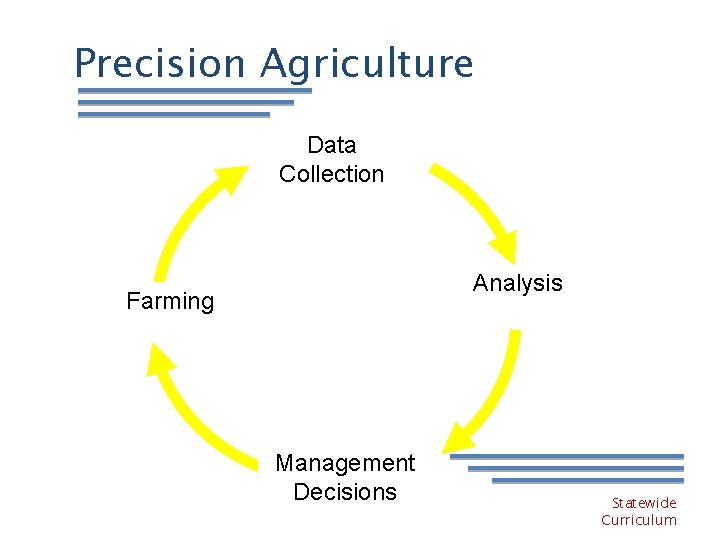 Precision Agriculture

Data Collection

Analysis

Management Decisions

Farming

Statewide Curriculum